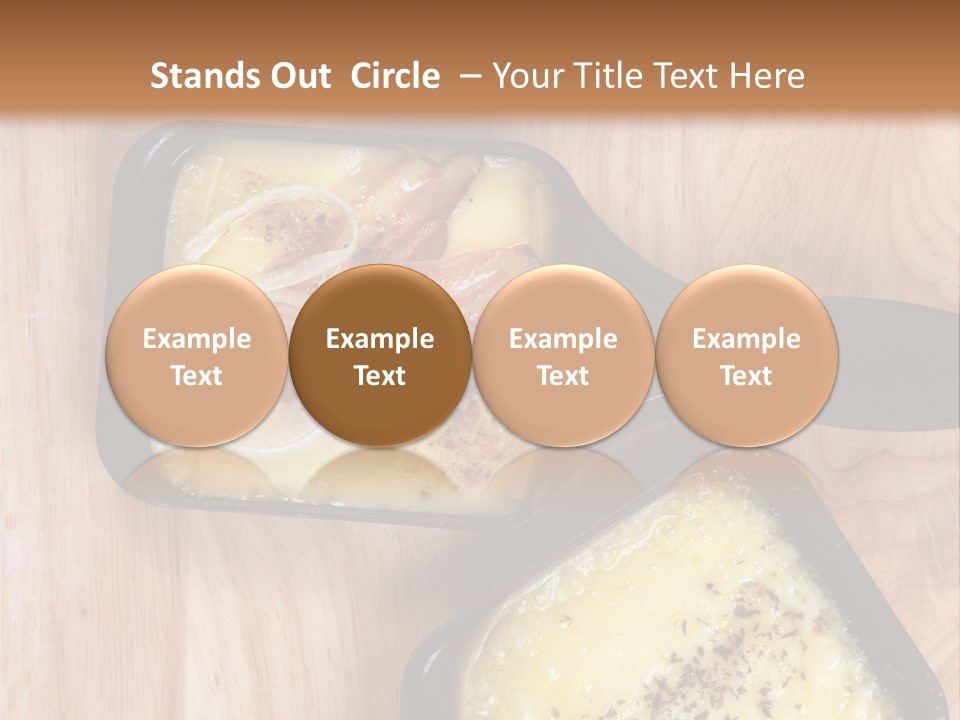 Stands Out Circle – Your Title Text Here

Example Text

Example Text

Example Text

Example Text